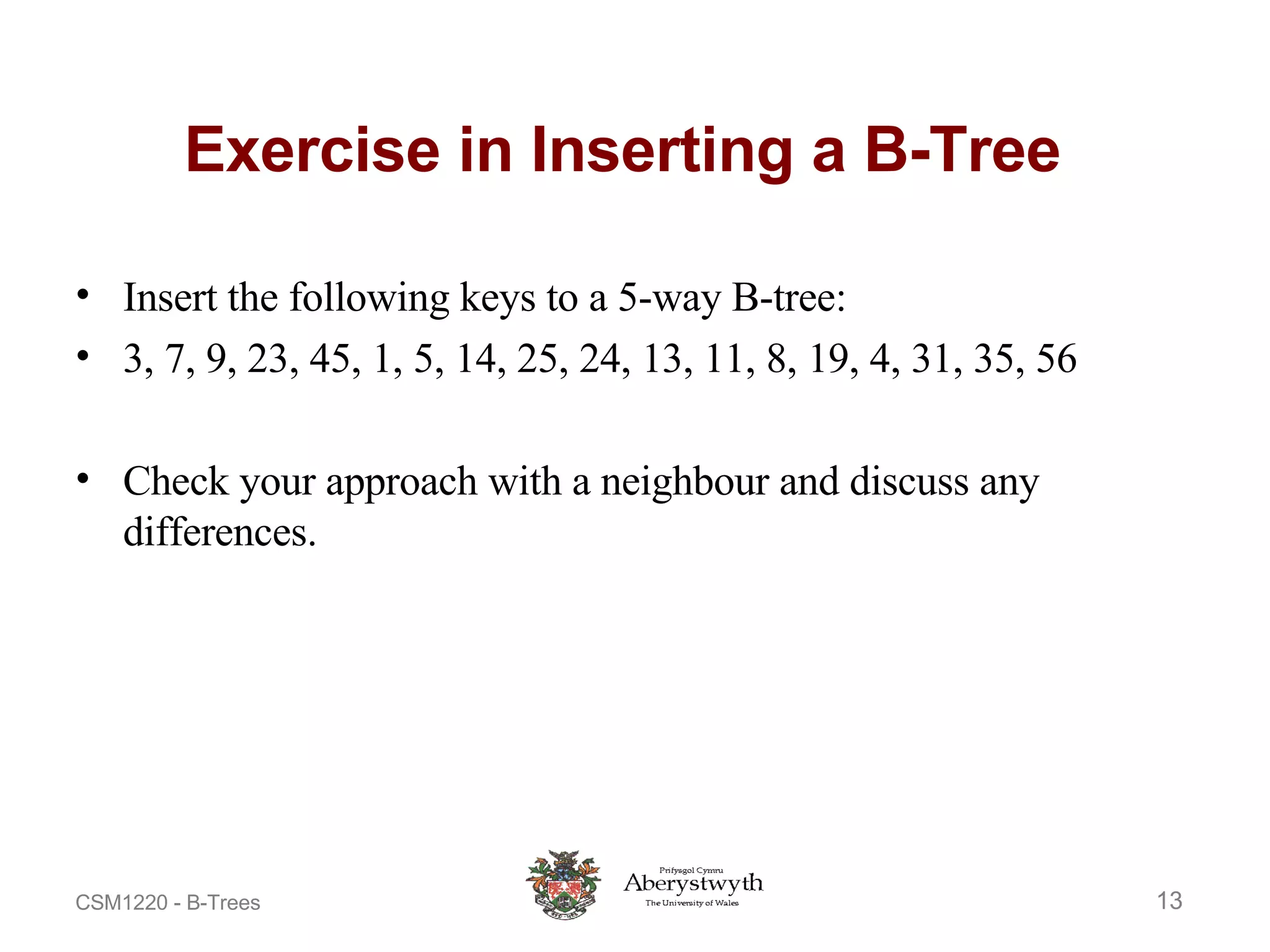 Exercise in Inserting a B-Tree

• Insert the following keys to a 5-way B-tree:
• 3, 7, 9, 23, 45, 1, 5, 14, 25, 24, 13, 11, 8, 19, 4, 31, 35, 56

• Check your approach with a neighbour and discuss any differences.

CSM1220 - B-Trees

Prifysgol Cymru
Aberystwyth
The University of Wales

13